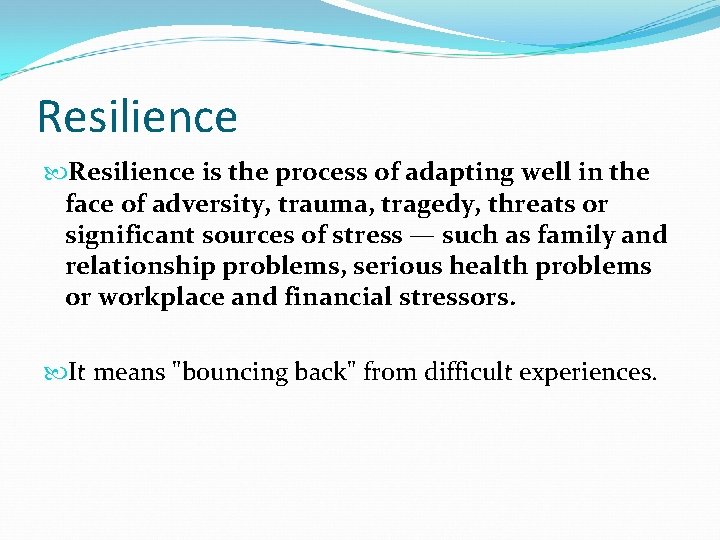 Resilience

Resilience is the process of adapting well in the face of adversity, trauma, tragedy, threats or significant sources of stress — such as family and relationship problems, serious health problems or workplace and financial stressors.

It means "bouncing back" from difficult experiences.